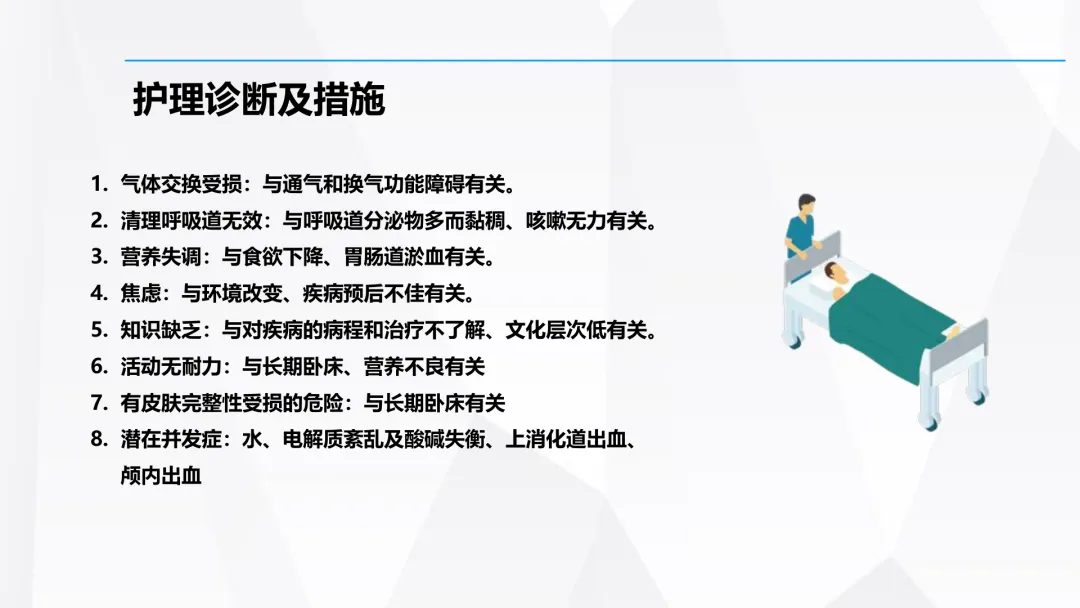 护理诊断及措施

1. 气体交换受损：与通气和换气功能障碍有关。
2. 清理呼吸道无效：与呼吸道分泌物多而黏稠、咳嗽无力有关。
3. 营养失调：与食欲下降、胃肠道淤血有关。
4. 焦虑：与环境改变、疾病预后不佳有关。
5. 知识缺乏：与对疾病的病程和治疗不了解、文化层次低有关。
6. 活动无耐力：与长期卧床、营养不良有关
7. 有皮肤完整性受损的危险：与长期卧床有关
8. 潜在并发症：水、电解质紊乱及酸碱失衡、上消化道出血、颅内出血